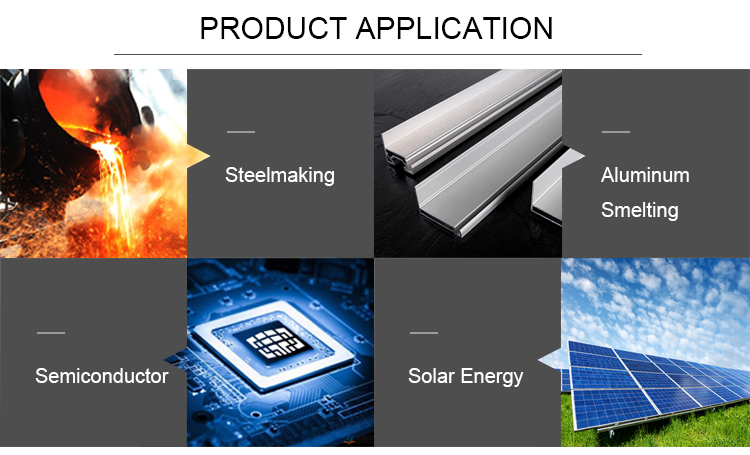 PRODUCT APPLICATION

Steelmaking

Aluminum Smelting

Semiconductor

Solar Energy